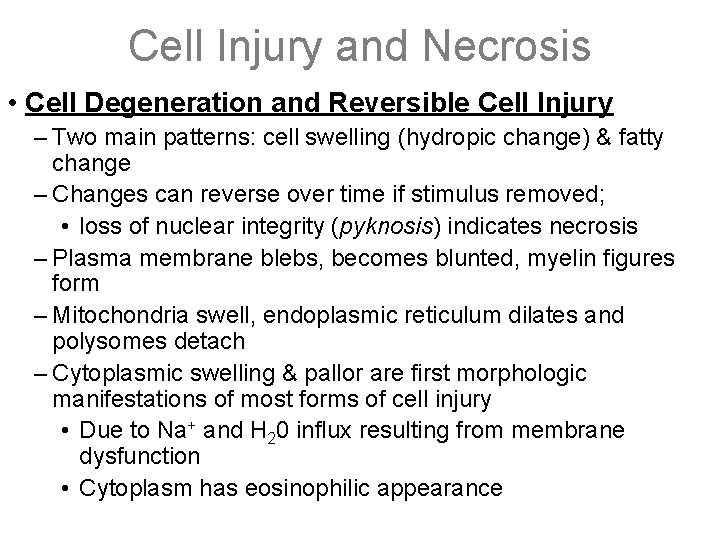 Cell Injury and Necrosis

• Cell Degeneration and Reversible Cell Injury

– Two main patterns: cell swelling (hydropic change) & fatty change

– Changes can reverse over time if stimulus removed;

• loss of nuclear integrity (pyknosis) indicates necrosis

– Plasma membrane blebs, becomes blunted, myelin figures form

– Mitochondria swell, endoplasmic reticulum dilates and polysomes detach

– Cytoplasmic swelling & pallor are first morphologic manifestations of most forms of cell injury

• Due to $Na^+$ and $H_20$ influx resulting from membrane dysfunction

• Cytoplasm has eosinophilic appearance